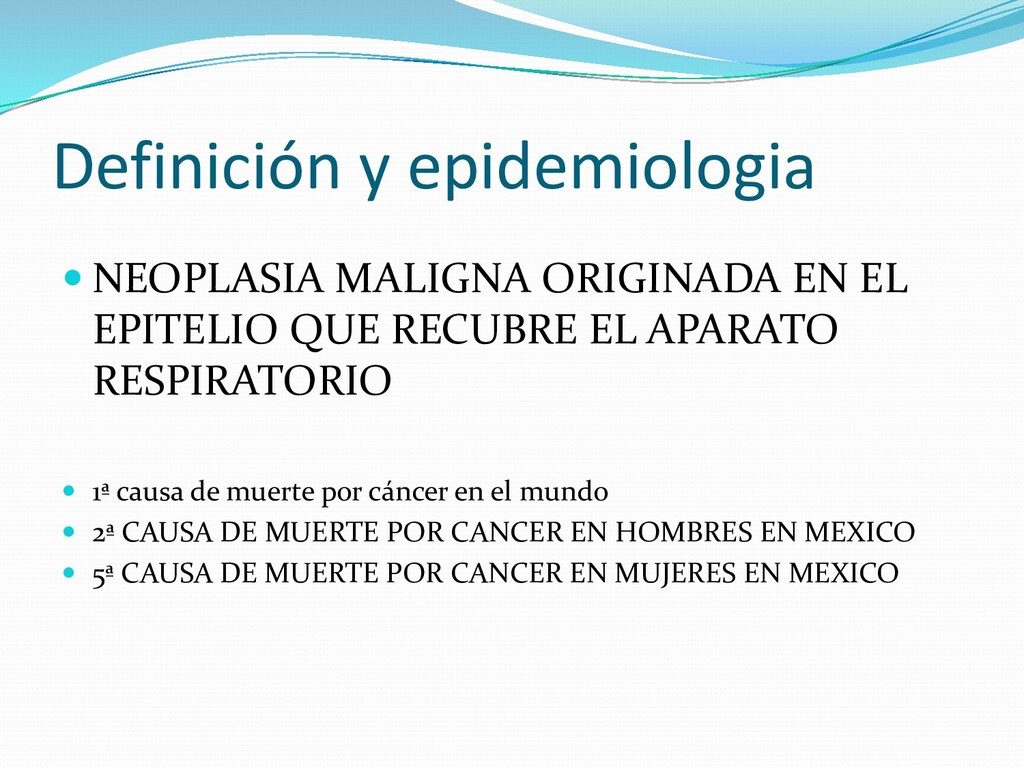 Definición y epidemiologia

NEOPLASIA MALIGNA ORIGINADA EN EL EPITELIO QUE RECUBRE EL APARATO RESPIRATORIO

1ª causa de muerte por cáncer en el mundo
2ª CAUSA DE MUERTE POR CANCER EN HOMBRES EN MEXICO
5ª CAUSA DE MUERTE POR CANCER EN MUJERES EN MEXICO